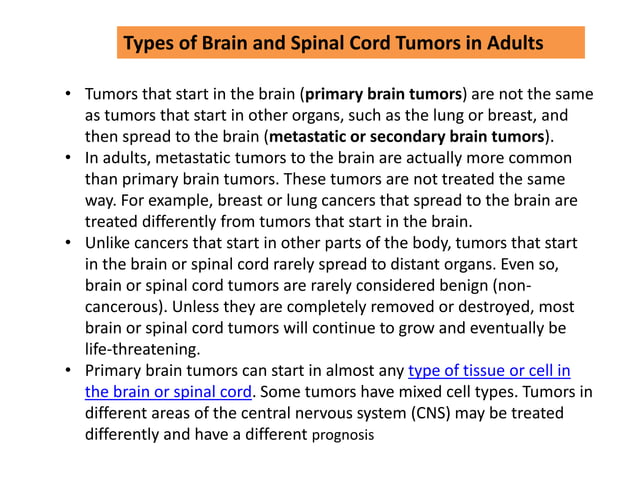 Types of Brain and Spinal Cord Tumors in Adults

• Tumors that start in the brain (primary brain tumors) are not the same as tumors that start in other organs, such as the lung or breast, and then spread to the brain (metastatic or secondary brain tumors).
• In adults, metastatic tumors to the brain are actually more common than primary brain tumors. These tumors are not treated the same way. For example, breast or lung cancers that spread to the brain are treated differently from tumors that start in the brain.
• Unlike cancers that start in other parts of the body, tumors that start in the brain or spinal cord rarely spread to distant organs. Even so, brain or spinal cord tumors are rarely considered benign (non-cancerous). Unless they are completely removed or destroyed, most brain or spinal cord tumors will continue to grow and eventually be life-threatening.
• Primary brain tumors can start in almost any type of tissue or cell in the brain or spinal cord. Some tumors have mixed cell types. Tumors in different areas of the central nervous system (CNS) may be treated differently and have a different prognosis